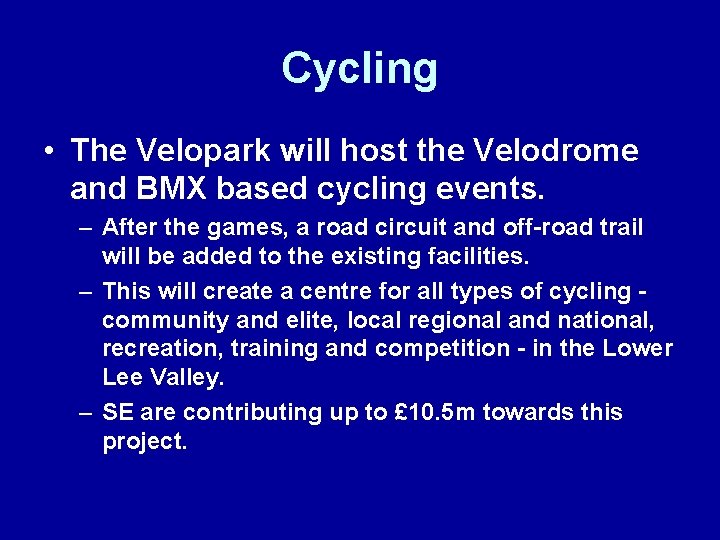 Cycling

• The Velopark will host the Velodrome and BMX based cycling events.

– After the games, a road circuit and off-road trail will be added to the existing facilities.

– This will create a centre for all types of cycling - community and elite, local regional and national, recreation, training and competition - in the Lower Lee Valley.

– SE are contributing up to £10.5m towards this project.